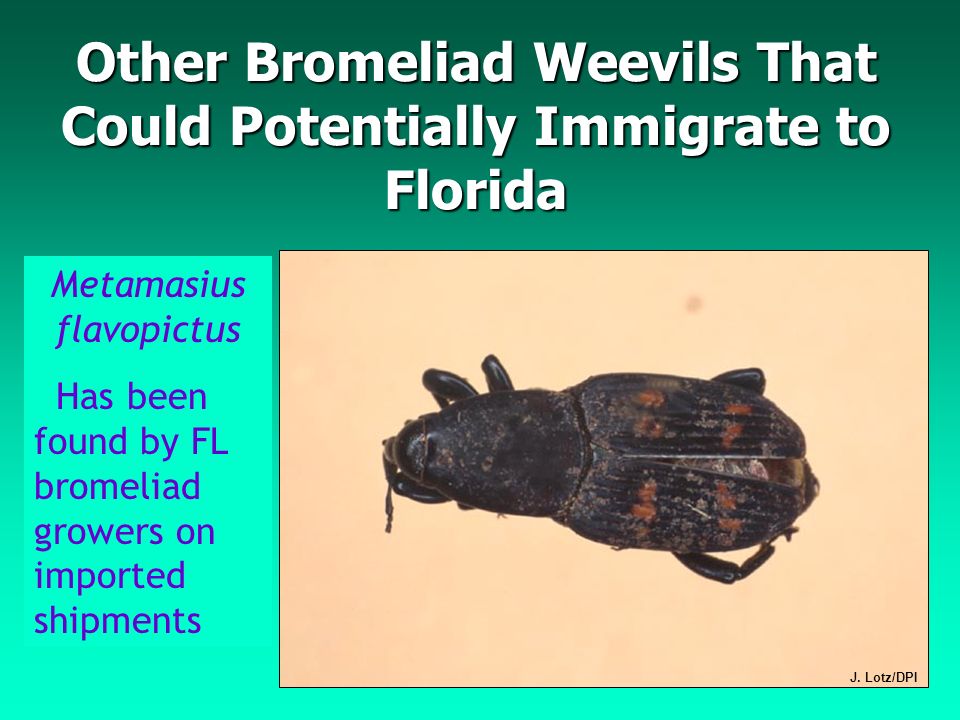 Other Bromeliad Weevils That Could Potentially Immigrate to Florida

Metamasius flavopictus

Has been found by FL bromeliad growers on imported shipments

J. Lotz/DPI